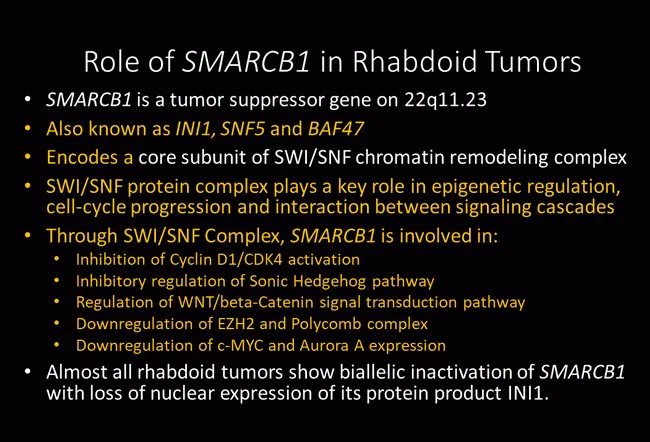 Role of SMARCB1 in Rhabdoid Tumors

• SMARCB1 is a tumor suppressor gene on 22q11.23
• Also known as INI1, SNF5 and BAF47
• Encodes a core subunit of SWI/SNF chromatin remodeling complex
• SWI/SNF protein complex plays a key role in epigenetic regulation, cell-cycle progression and interaction between signaling cascades
• Through SWI/SNF Complex, SMARCB1 is involved in:
  • Inhibition of Cyclin D1/CDK4 activation
  • Inhibitory regulation of Sonic Hedgehog pathway
  • Regulation of WNT/beta-Catenin signal transduction pathway
  • Downregulation of EZH2 and Polycomb complex
  • Downregulation of c-MYC and Aurora A expression
• Almost all rhabdoid tumors show biallelic inactivation of SMARCB1 with loss of nuclear expression of its protein product INI1.